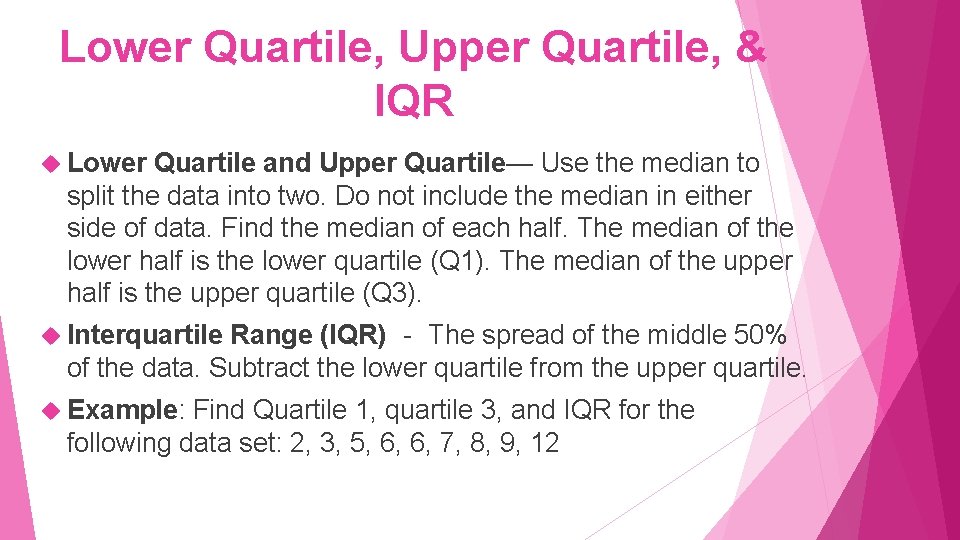 Lower Quartile, Upper Quartile, & IQR

Lower Quartile and Upper Quartile— Use the median to split the data into two. Do not include the median in either side of data. Find the median of each half. The median of the lower half is the lower quartile (Q1). The median of the upper half is the upper quartile (Q3).

Interquartile Range (IQR) - The spread of the middle 50% of the data. Subtract the lower quartile from the upper quartile.

Example: Find Quartile 1, quartile 3, and IQR for the following data set: 2, 3, 5, 6, 6, 7, 8, 9, 12